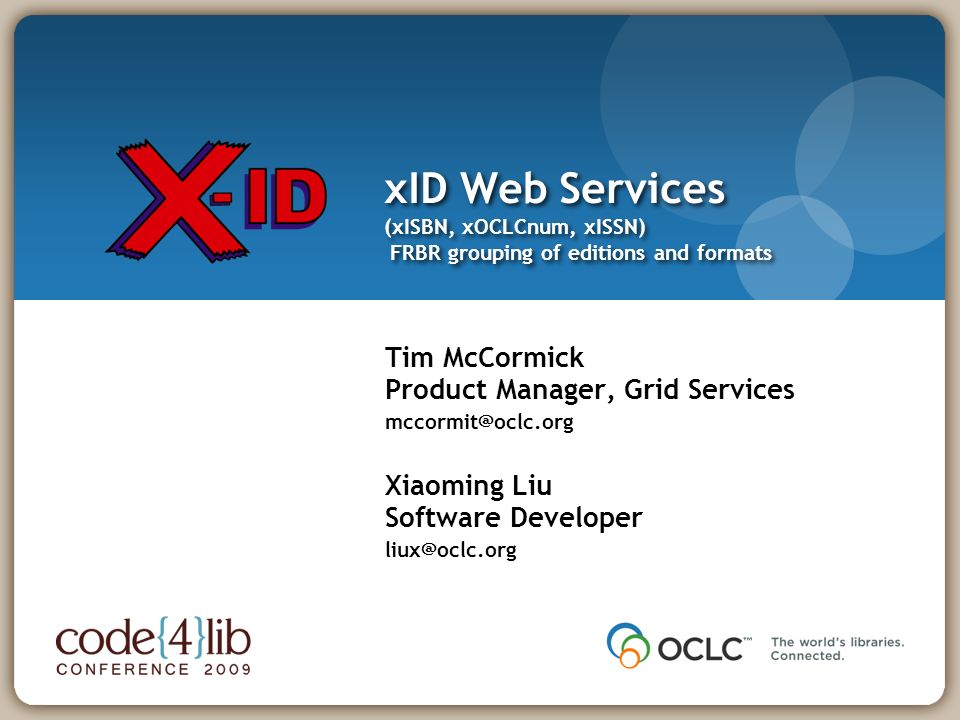 X-ID

xID Web Services
(xISBN, xOCLCnum, xISSN)
FRBR grouping of editions and formats

Tim McCormick
Product Manager, Grid Services
mccormit@oclc.org

Xiaoming Liu
Software Developer
liux@oclc.org

code{4}lib
CONFERENCE 2009

OCLC™ The world's libraries. Connected.